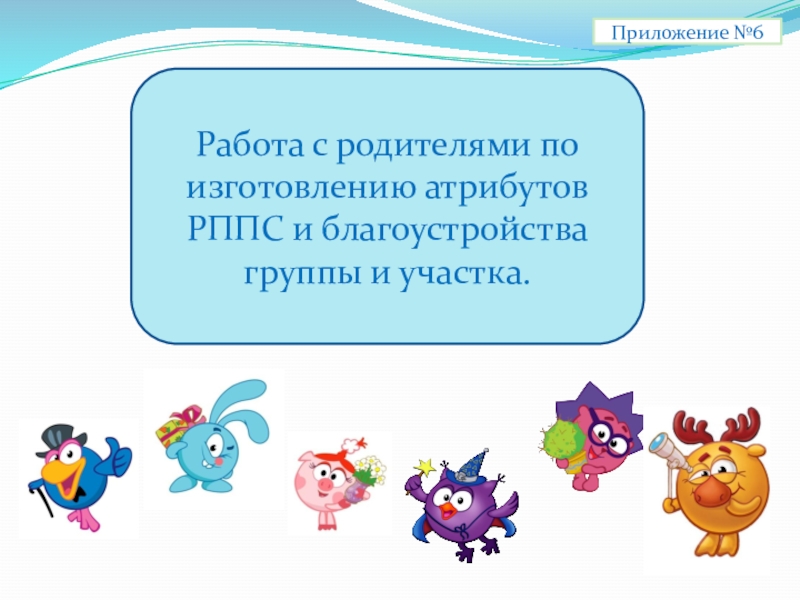 Приложение №6

Работа с родителями по изготовлению атрибутов РППС и благоустройства группы и участка.